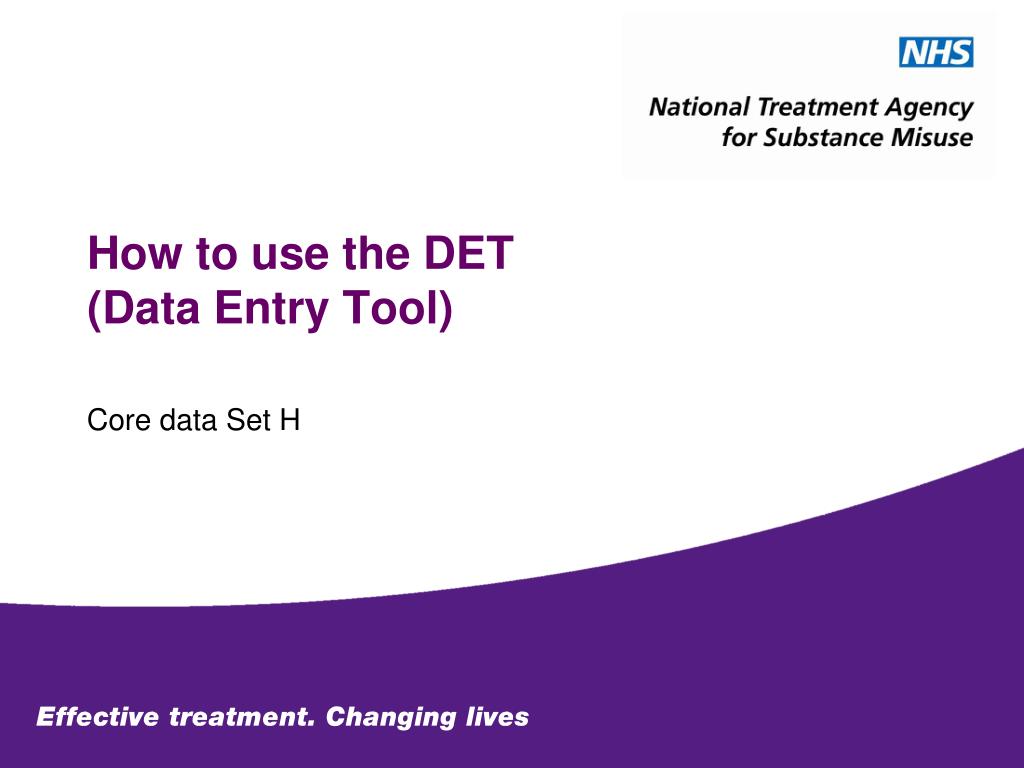 NHS

National Treatment Agency
for Substance Misuse

How to use the DET
(Data Entry Tool)

Core data Set H

Effective treatment. Changing lives